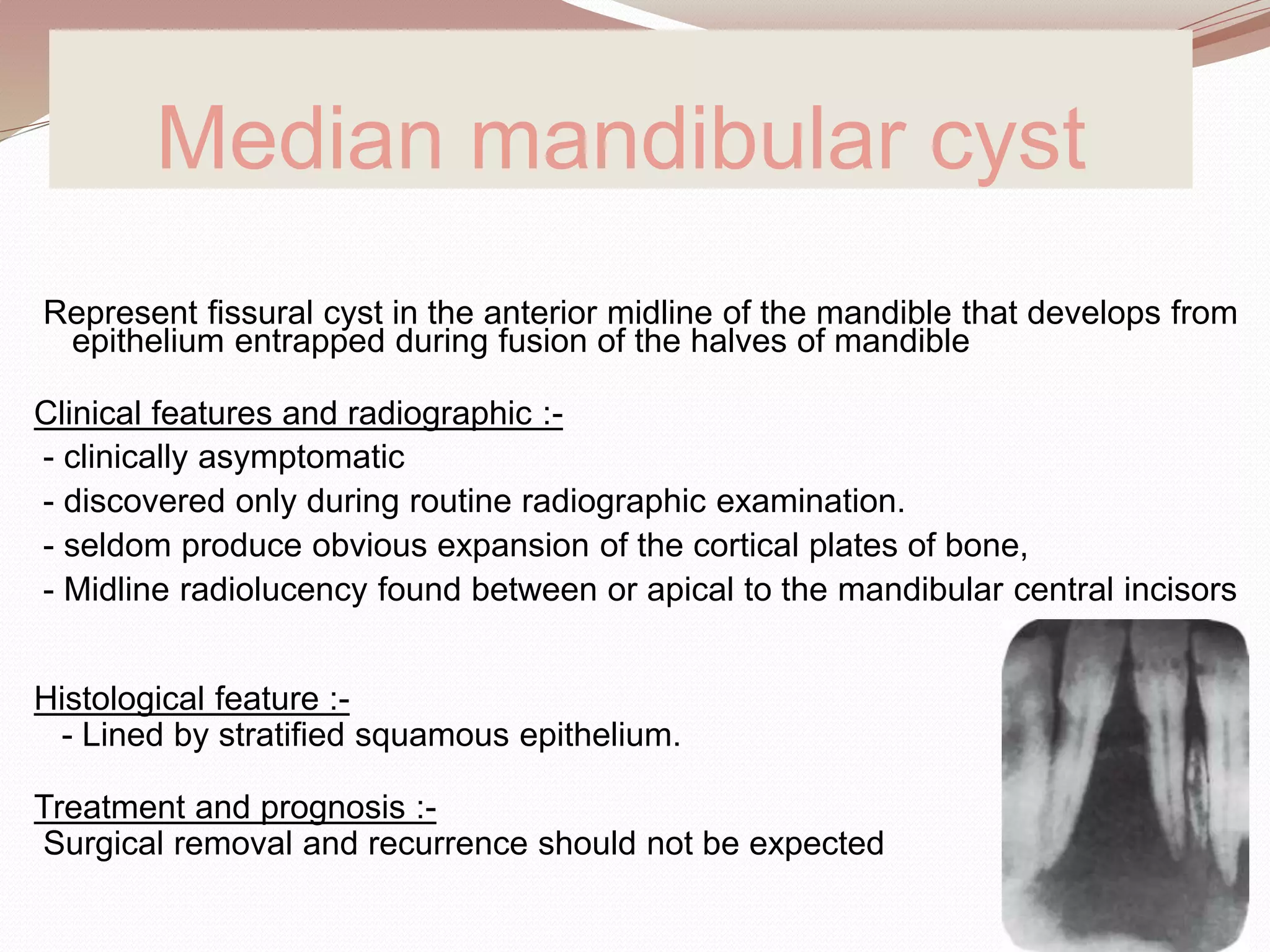 Median mandibular cyst

Represent fissural cyst in the anterior midline of the mandible that develops from epithelium entrapped during fusion of the halves of mandible

Clinical features and radiographic :-
- clinically asymptomatic
- discovered only during routine radiographic examination.
- seldom produce obvious expansion of the cortical plates of bone,
- Midline radiolucency found between or apical to the mandibular central incisors

Histological feature :-
- Lined by stratified squamous epithelium.

Treatment and prognosis :-
Surgical removal and recurrence should not be expected